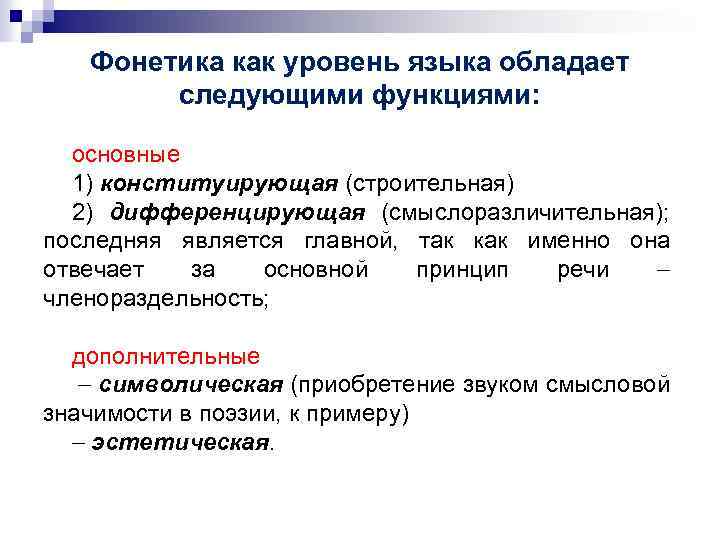 Фонетика как уровень языка обладает следующими функциями:

основные
1) конституирующая (строительная)
2) дифференцирующая (смыслоразличительная); последняя является главной, так как именно она отвечает за основной принцип речи – членораздельность;

дополнительные
– символическая (приобретение звуком смысловой значимости в поэзии, к примеру)
– эстетическая.